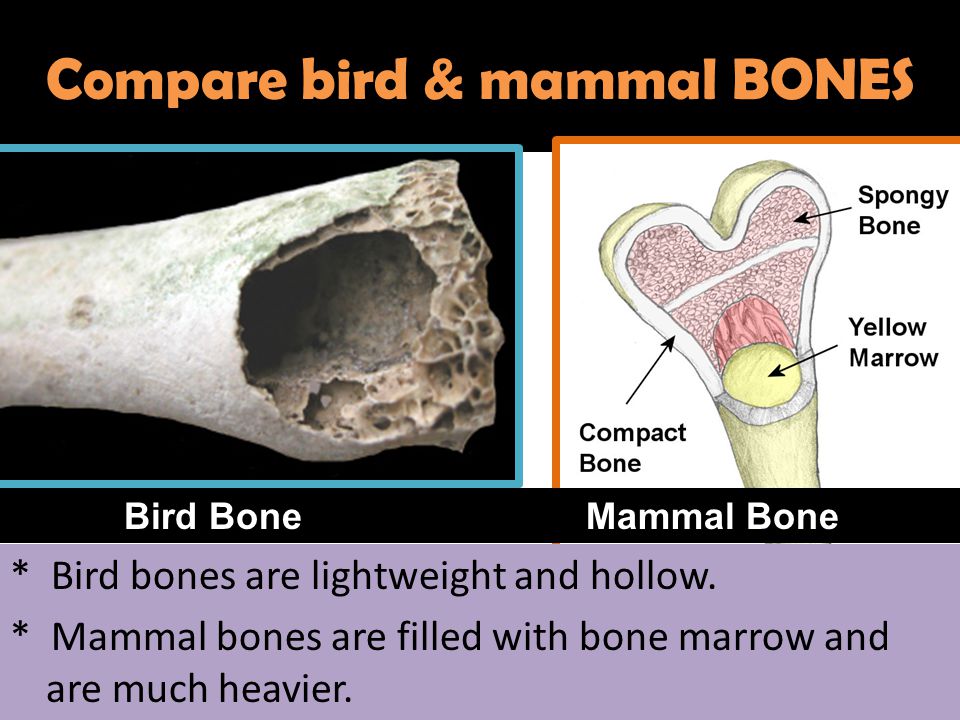 Compare bird & mammal BONES

Spongy Bone

Yellow Marrow

Compact Bone

Bird Bone

Mammal Bone

* Bird bones are lightweight and hollow.

* Mammal bones are filled with bone marrow and are much heavier.